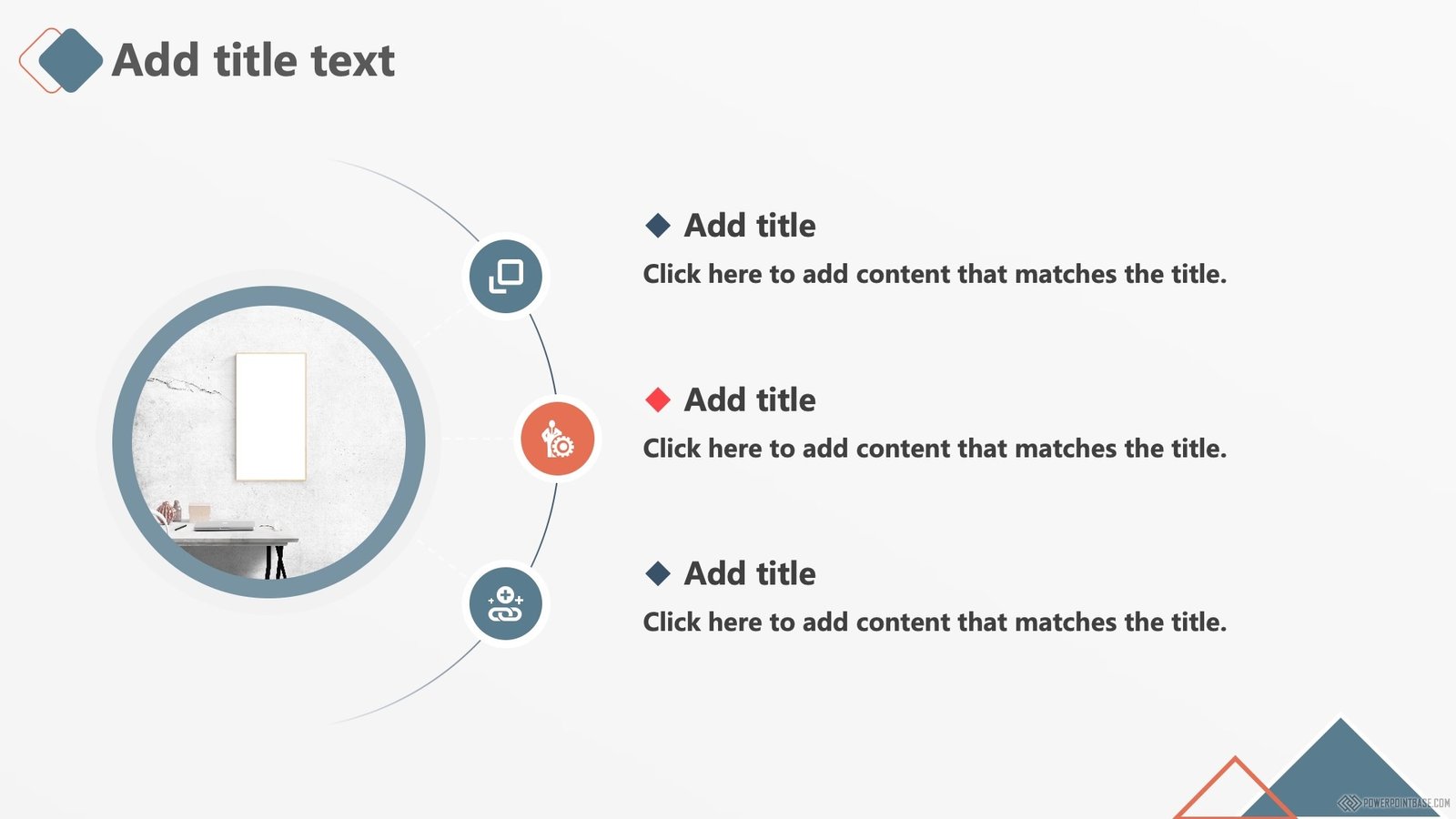 Add title text

Add title

Click here to add content that matches the title.

Add title

Click here to add content that matches the title.

Add title

Click here to add content that matches the title.

POWERPOINTBASE.COM